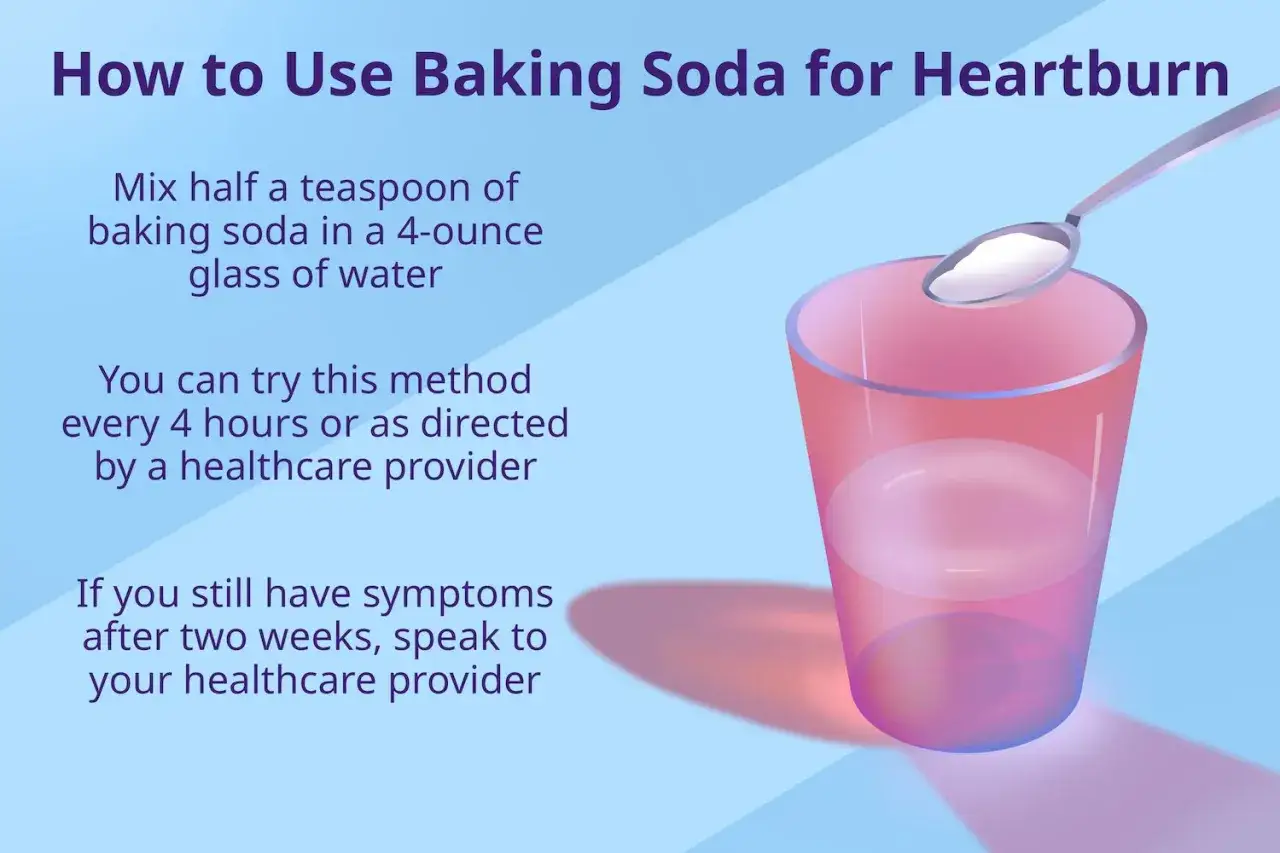 How to Use Baking Soda for Heartburn

Mix half a teaspoon of baking soda in a 4-ounce glass of water

You can try this method every 4 hours or as directed by a healthcare provider

If you still have symptoms after two weeks, speak to your healthcare provider